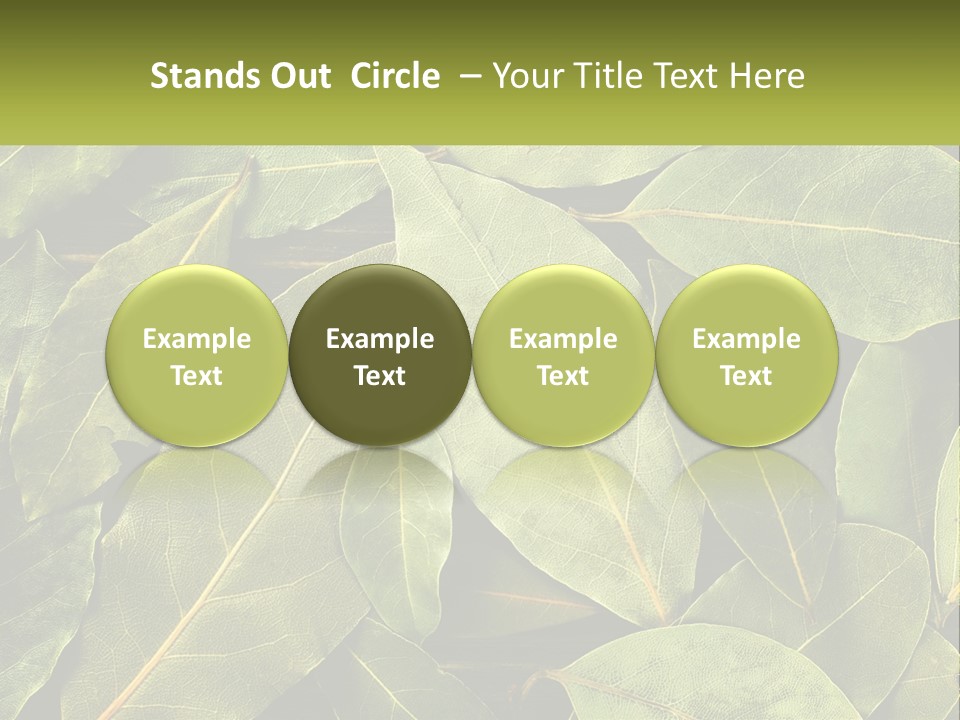 Stands Out Circle – Your Title Text Here

Example Text

Example Text

Example Text

Example Text